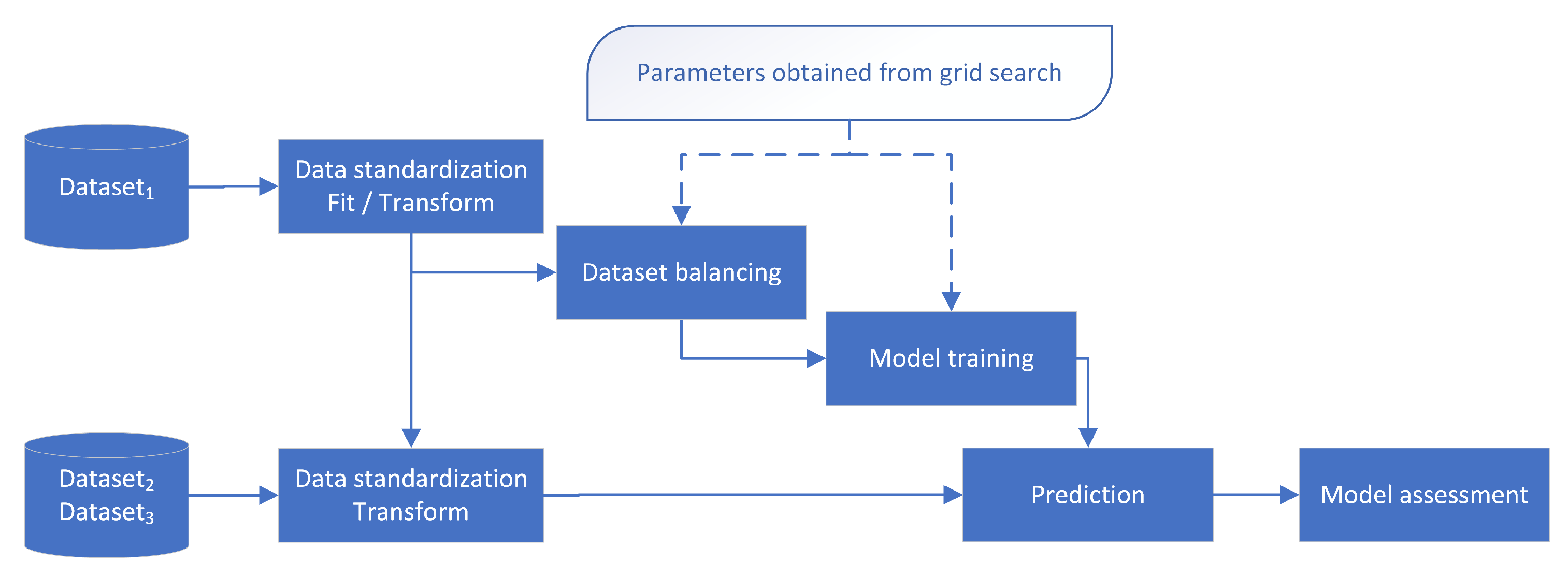 Parameters obtained from grid search

Dataset$_1$

Data standardization Fit / Transform

Dataset balancing

Model training

Dataset$_2$
Dataset$_3$

Data standardization Transform

Prediction

Model assessment